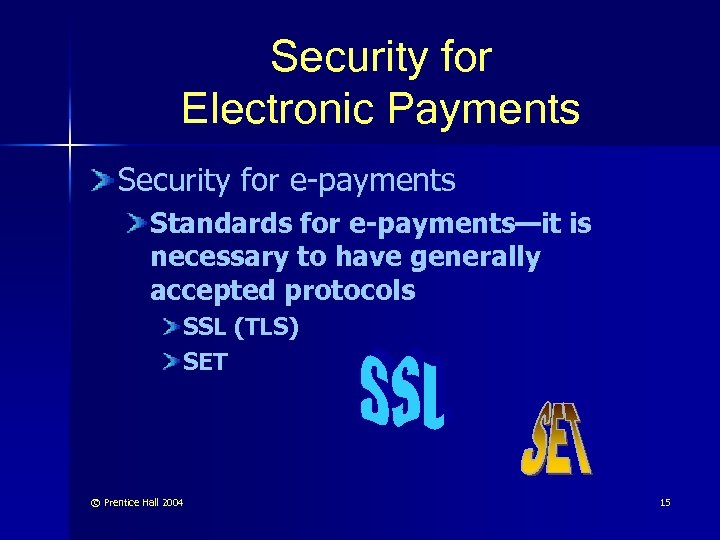 Security for Electronic Payments

Security for e-payments

Standards for e-payments—it is necessary to have generally accepted protocols

SSL (TLS)

SET

SSL

SET

© Prentice Hall 2004

15